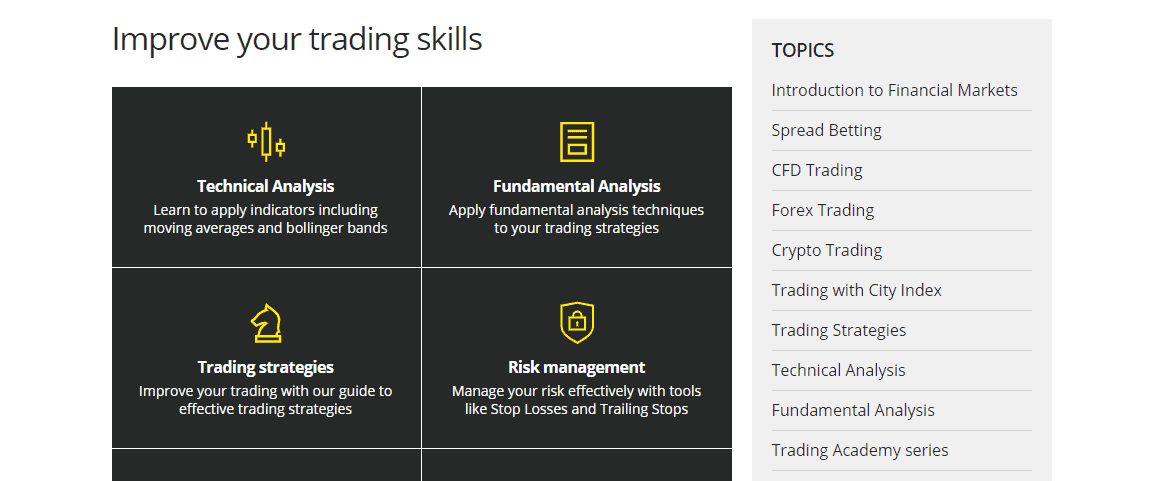 Improve your trading skills

Technical Analysis
Learn to apply indicators including moving averages and bollinger bands

Fundamental Analysis
Apply fundamental analysis techniques to your trading strategies

Trading strategies
Improve your trading with our guide to effective trading strategies

Risk management
Manage your risk effectively with tools like Stop Losses and Trailing Stops

TOPICS
Introduction to Financial Markets
Spread Betting
CFD Trading
Forex Trading
Crypto Trading
Trading with City Index
Trading Strategies
Technical Analysis
Fundamental Analysis
Trading Academy series